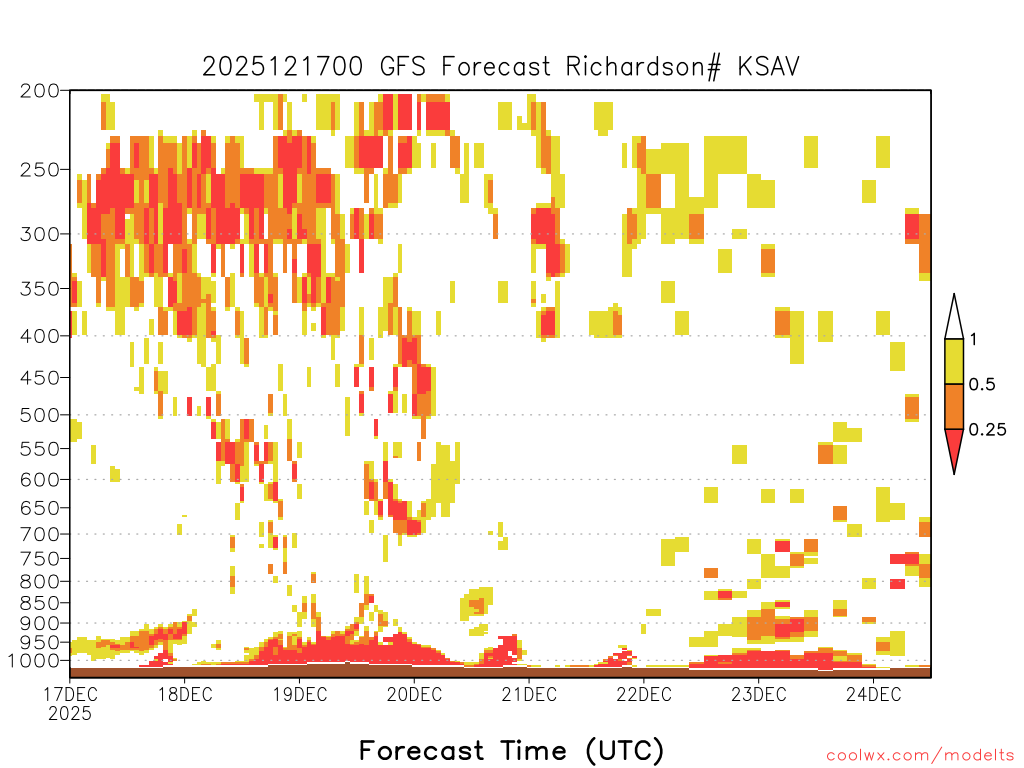 2025121700 GFS Forecast Richardson# KSAV

200
250
300
350
400
450
500
550
600
650
700
750
800
850
900
950
1000

1
0.5
0.25

17DEC
2025
18DEC
19DEC
20DEC
21DEC
22DEC
23DEC
24DEC

Forecast Time (UTC)

coolwx.com/modelts